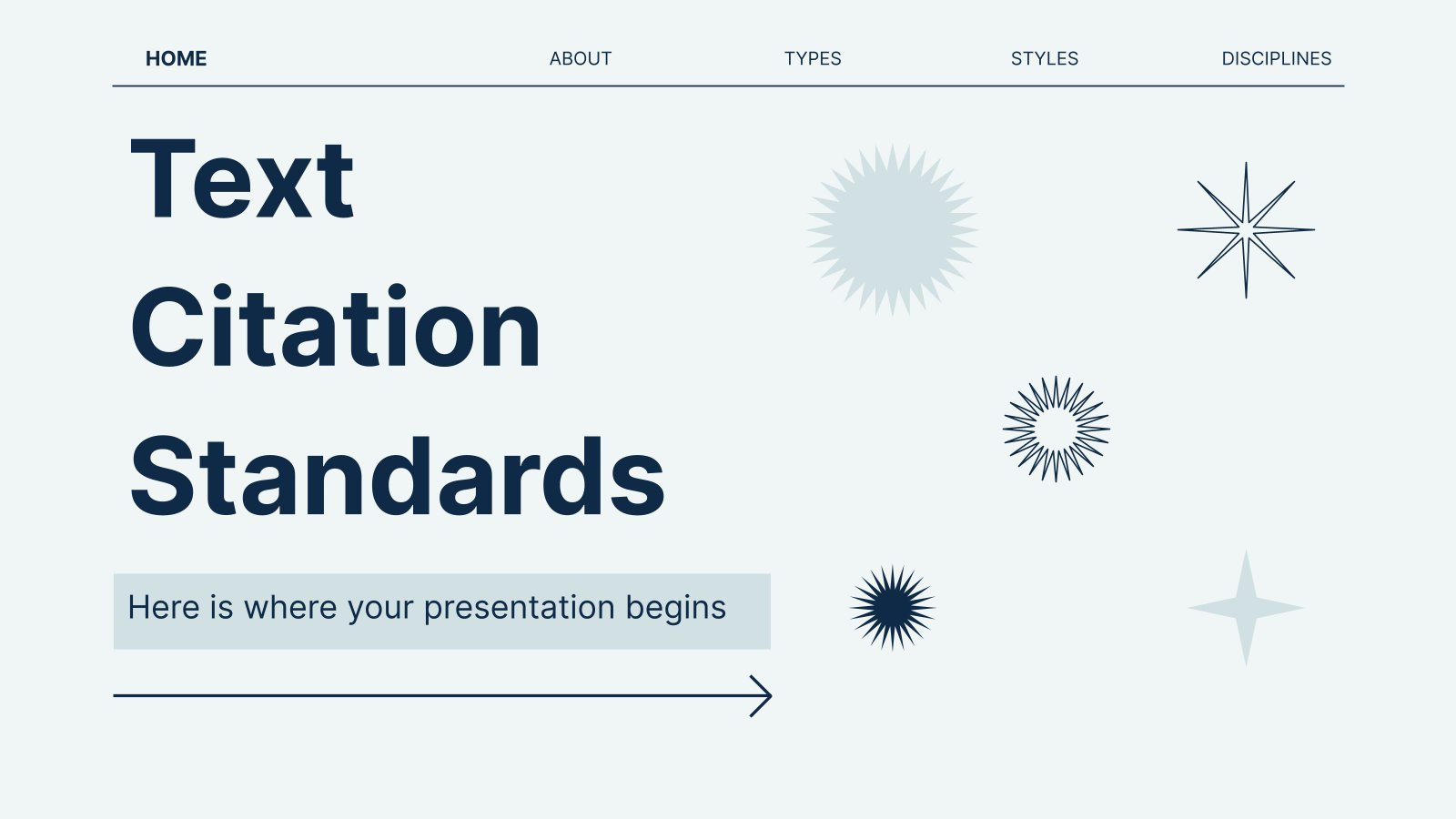 HOME ABOUT TYPES STYLES DISCIPLINES

Text Citation Standards

Here is where your presentation begins